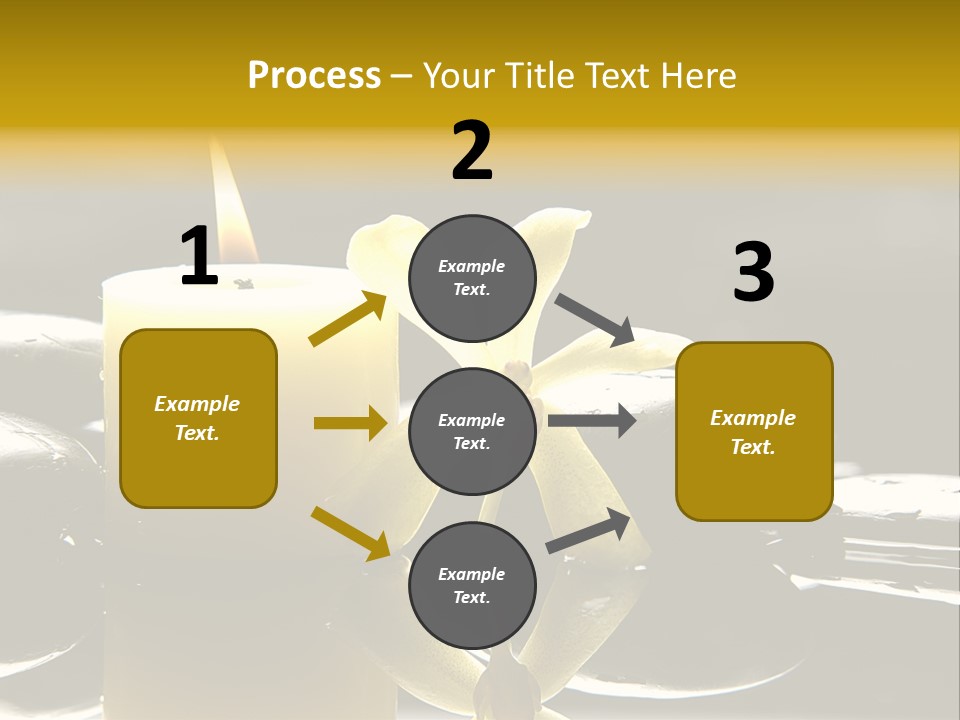 Process – Your Title Text Here

1

Example Text.

2

Example Text.

Example Text.

Example Text.

3

Example Text.